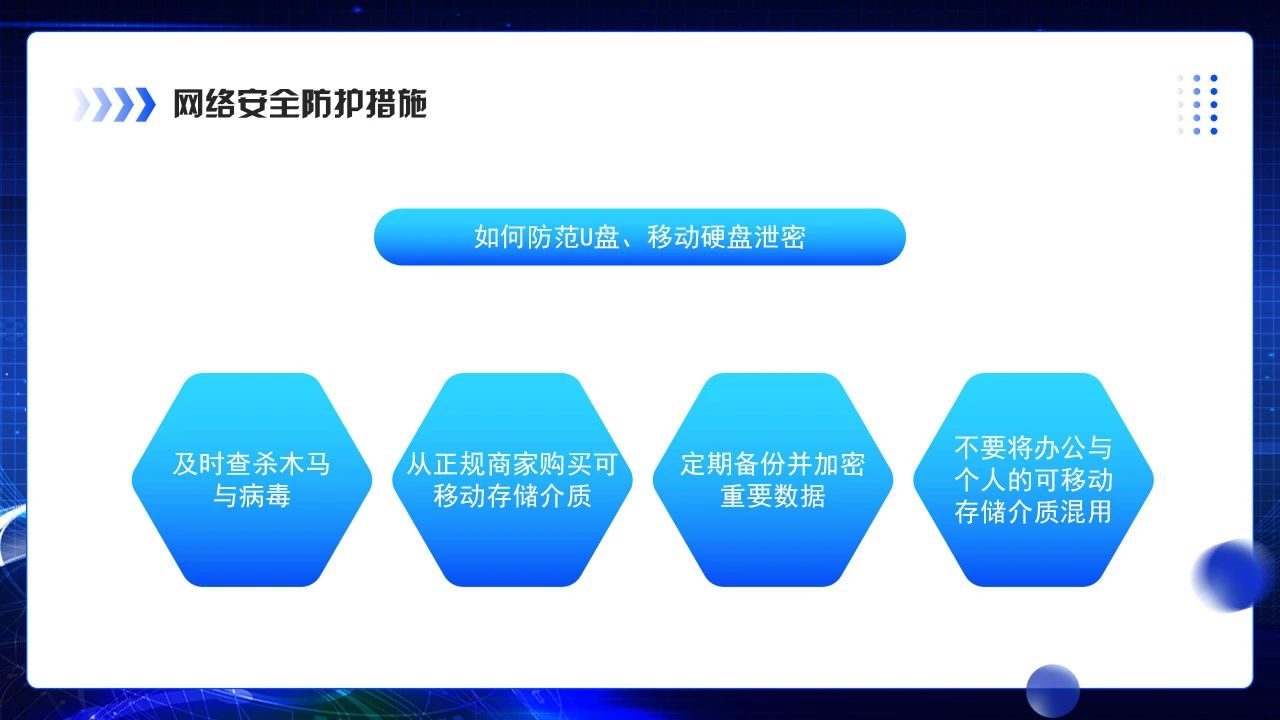 网络安全防护措施

如何防范U盘、移动硬盘泄密

及时查杀木马与病毒

从正规商家购买可移动存储介质

定期备份并加密重要数据

不要将办公与个人的可移动存储介质混用